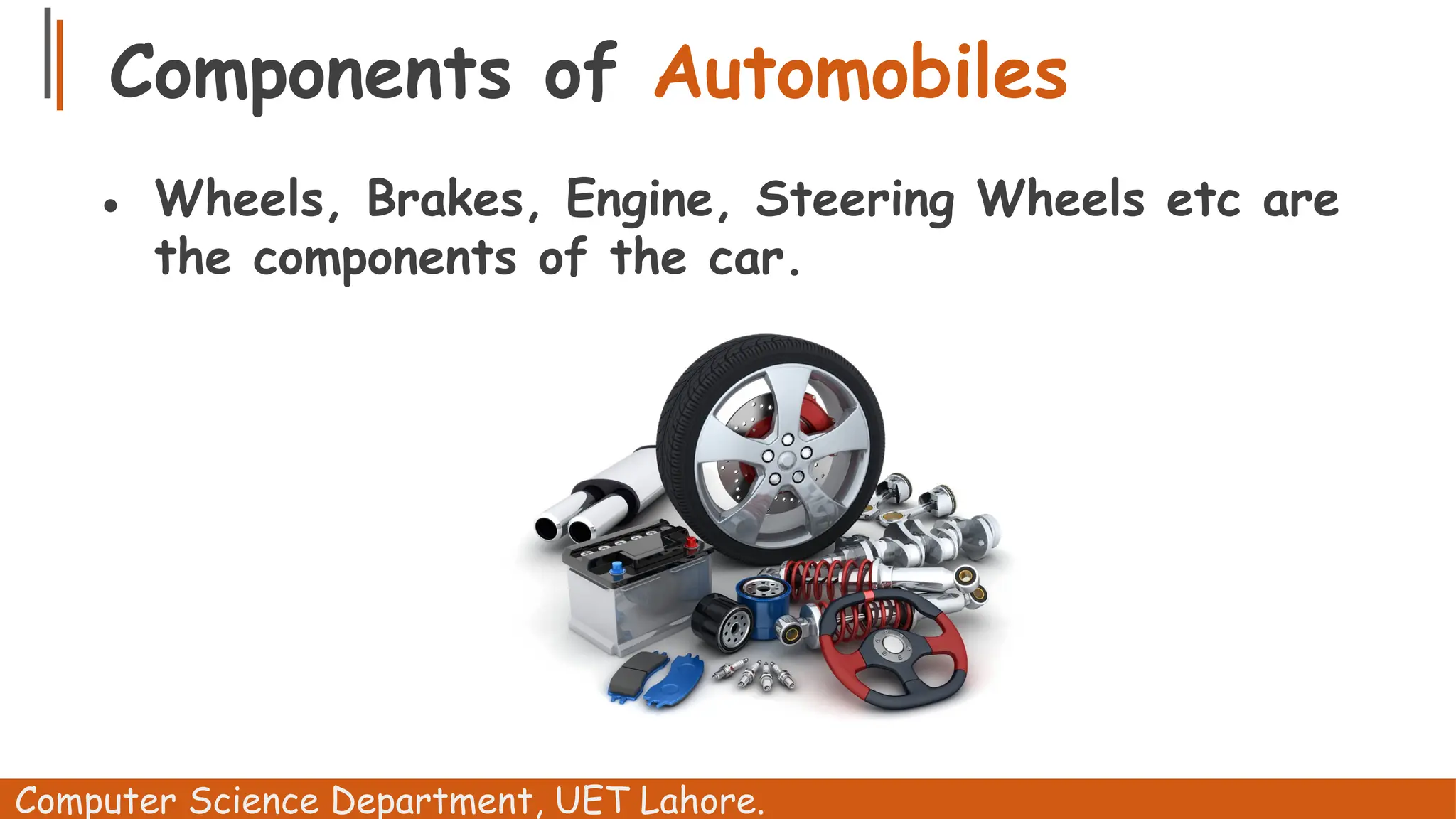 Components of Automobiles

• Wheels, Brakes, Engine, Steering Wheels etc are the components of the car.

Computer Science Department, UET Lahore.